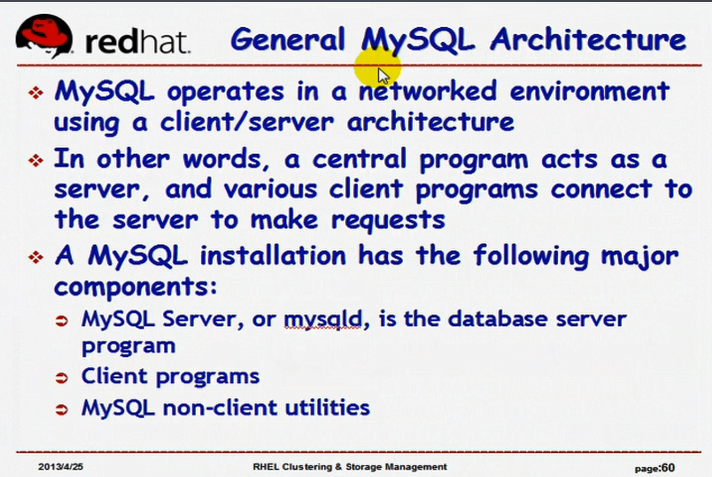 redhat.

General MySQL Architecture

❖ MySQL operates in a networked environment using a client/server architecture

❖ In other words, a central program acts as a server, and various client programs connect to the server to make requests

❖ A MySQL installation has the following major components:

➲ MySQL Server, or mysqld, is the database server program

➲ Client programs

➲ MySQL non-client utilities

2013/4/25

RHEL Clustering & Storage Management

page:60